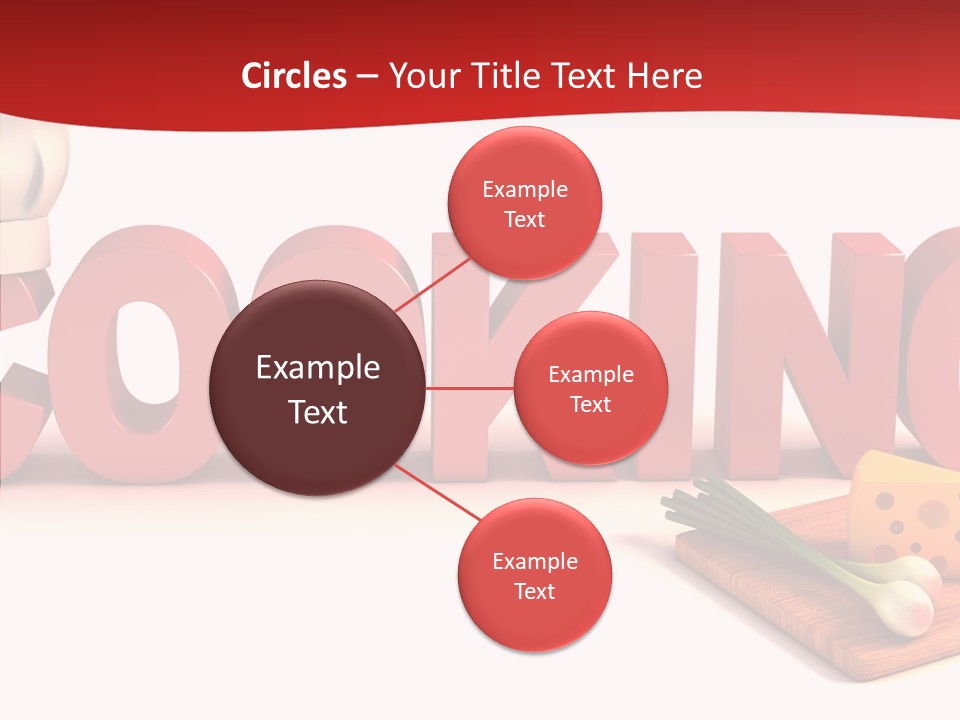 Circles – Your Title Text Here

COOKING

Example Text

Example Text

Example Text

Example Text